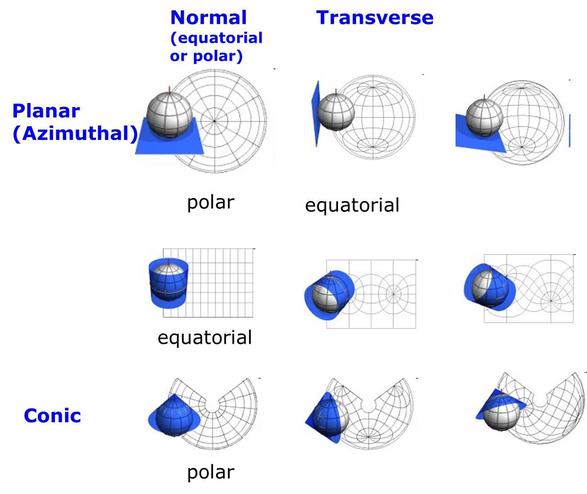 Normal (equatorial or polar)

Transverse

Planar (Azimuthal)

polar

equatorial

equatorial

Conic

polar